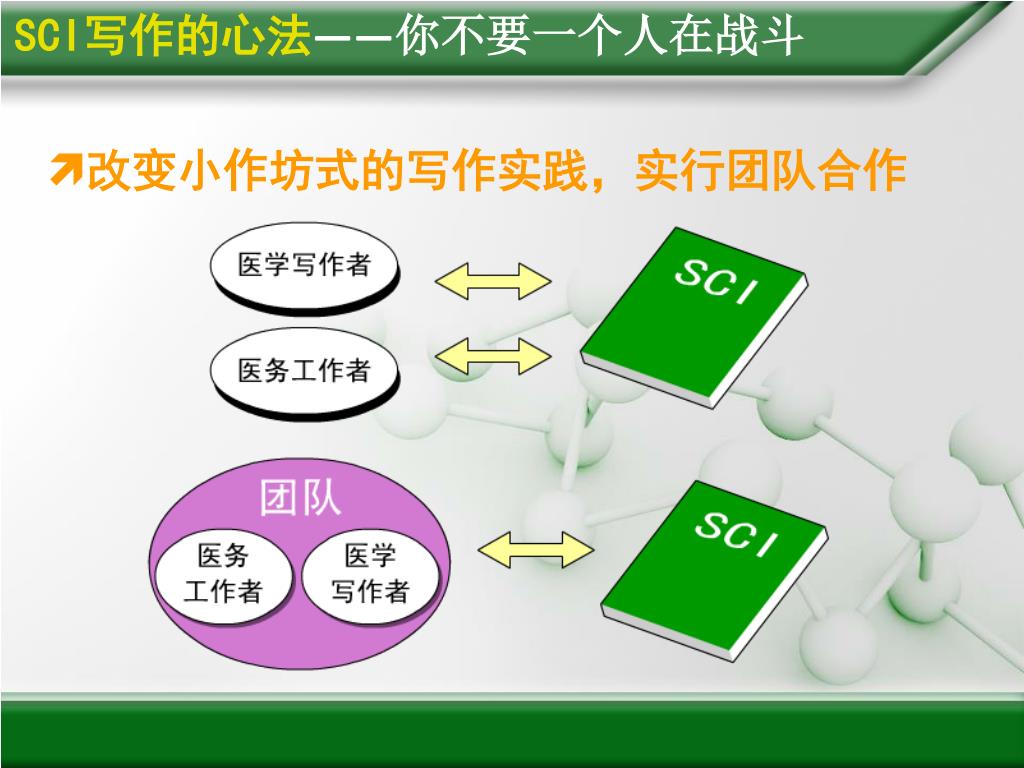 SCI写作的心法——你不要一个人在战斗

改变小作坊式的写作实践，实行团队合作

医学写作者

医务工作者

SCI

团队

医务工作者

医学写作者

SCI